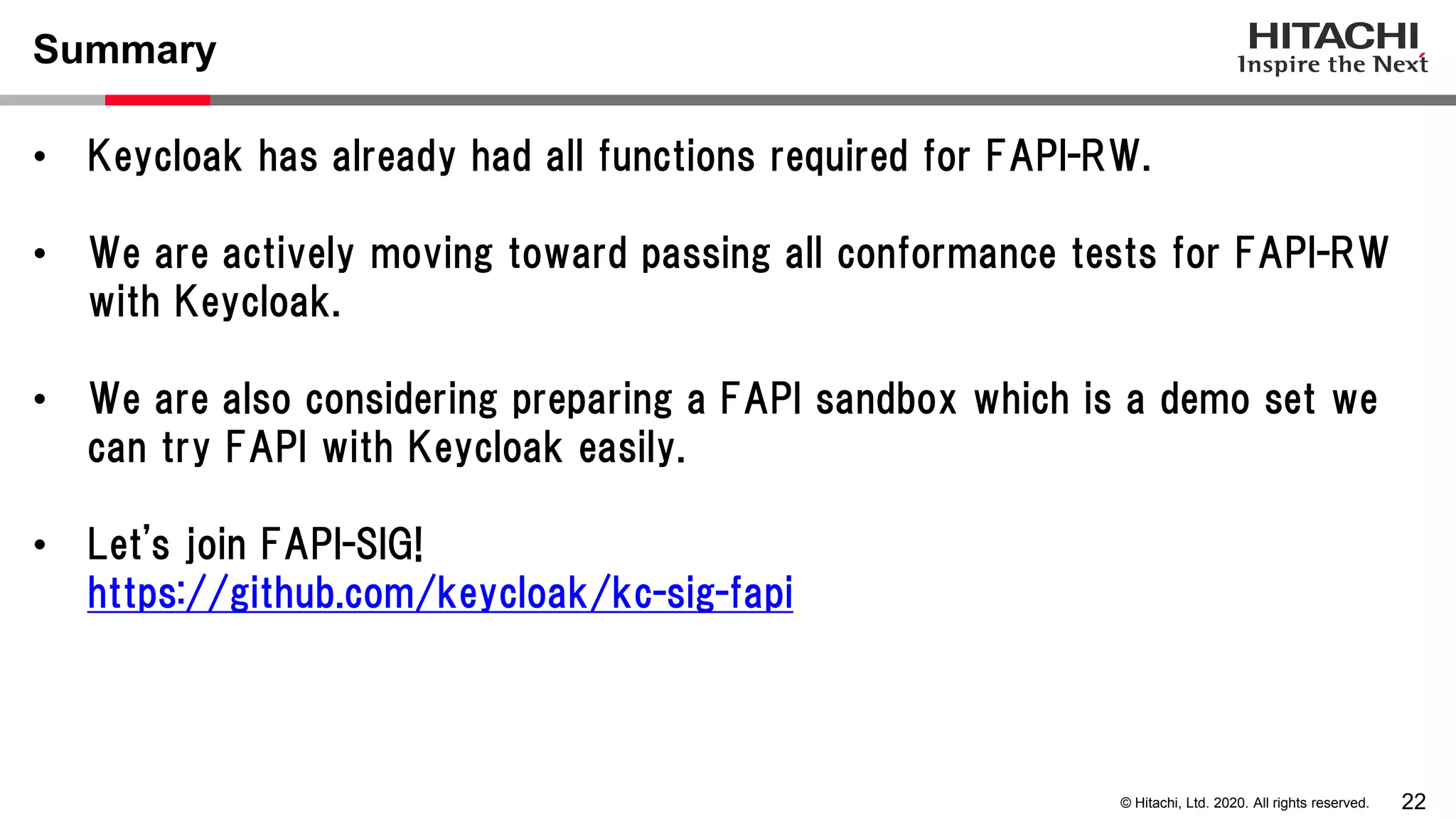 Summary

HITACHI
Inspire the Next

• Keycloak has already had all functions required for FAPI-RW.

• We are actively moving toward passing all conformance tests for FAPI-RW with Keycloak.

• We are also considering preparing a FAPI sandbox which is a demo set we can try FAPI with Keycloak easily.

• Let's join FAPI-SIG!
https://github.com/keycloak/kc-sig-fapi

© Hitachi, Ltd. 2020. All rights reserved. 22